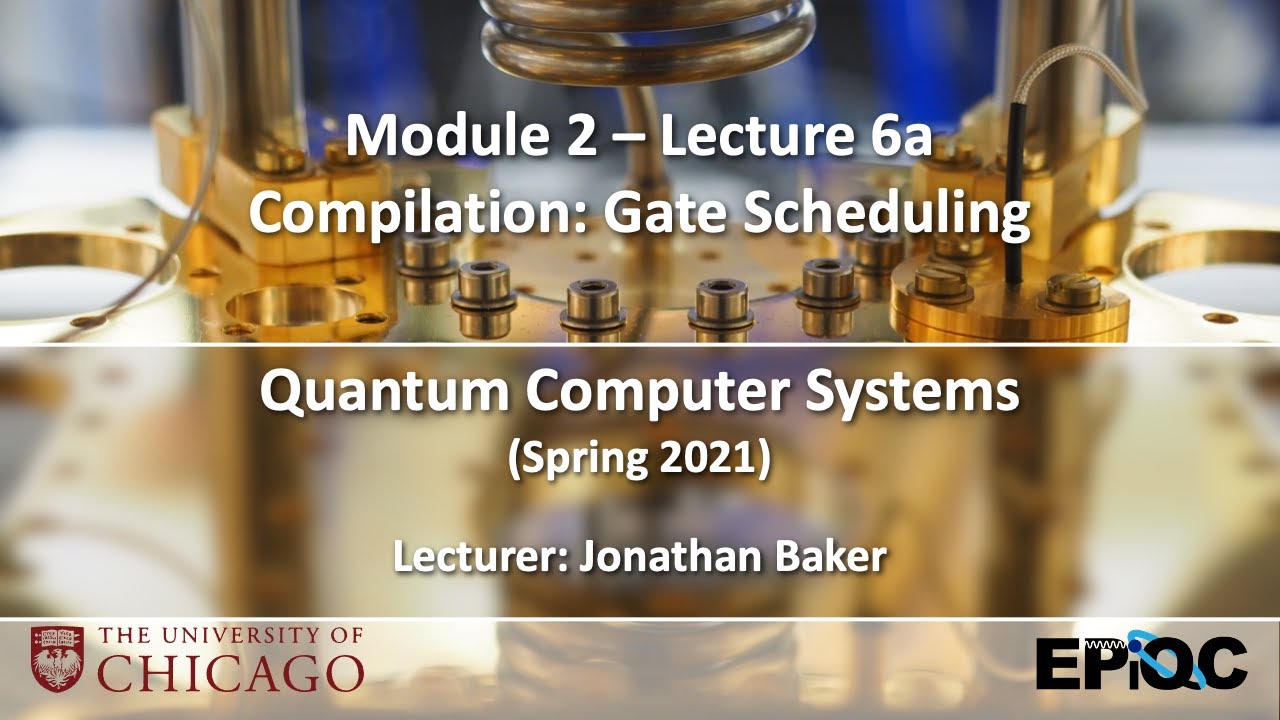 Module 2 – Lecture 6a
Compilation: Gate Scheduling

Quantum Computer Systems
(Spring 2021)

Lecturer: Jonathan Baker

THE UNIVERSITY OF
CHICAGO

EPiQC